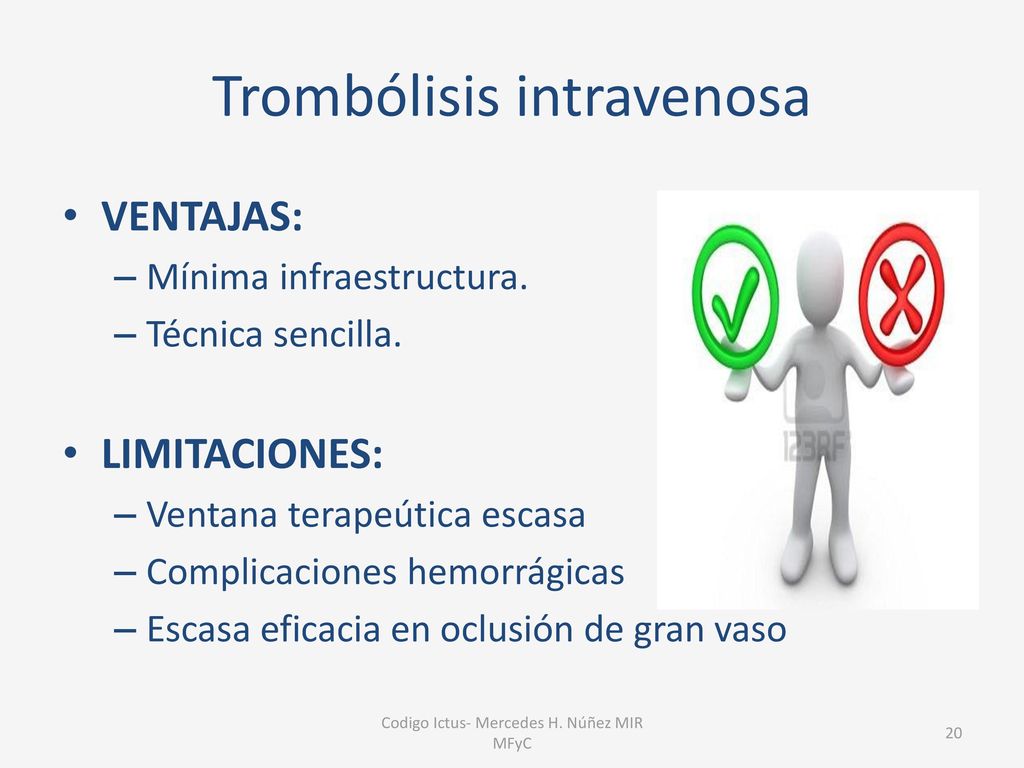 Trombólisis intravenosa

• VENTAJAS:
– Mínima infraestructura.
– Técnica sencilla.

• LIMITACIONES:
– Ventana terapeútica escasa
– Complicaciones hemorrágicas
– Escasa eficacia en oclusión de gran vaso

123RF

Codigo Ictus- Mercedes H. Núñez MIR MFyC

20